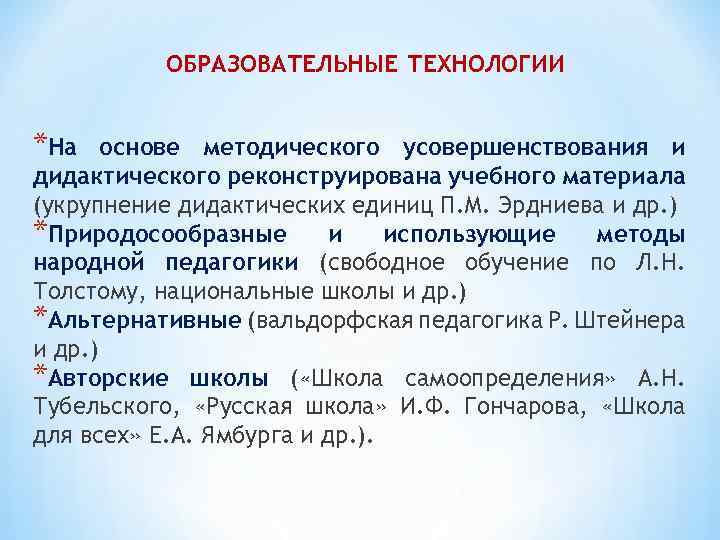 ОБРАЗОВАТЕЛЬНЫЕ ТЕХНОЛОГИИ

*На основе методического усовершенствования и дидактического реконструирована учебного материала (укрупнение дидактических единиц П.М. Эрдниева и др.)

*Природосообразные и использующие методы народной педагогики (свободное обучение по Л.Н. Толстому, национальные школы и др.)

*Альтернативные (вальдорфская педагогика Р. Штейнера и др.)

*Авторские школы («Школа самоопределения» А.Н. Тубельского, «Русская школа» И.Ф. Гончарова, «Школа для всех» Е.А. Ямбурга и др.).